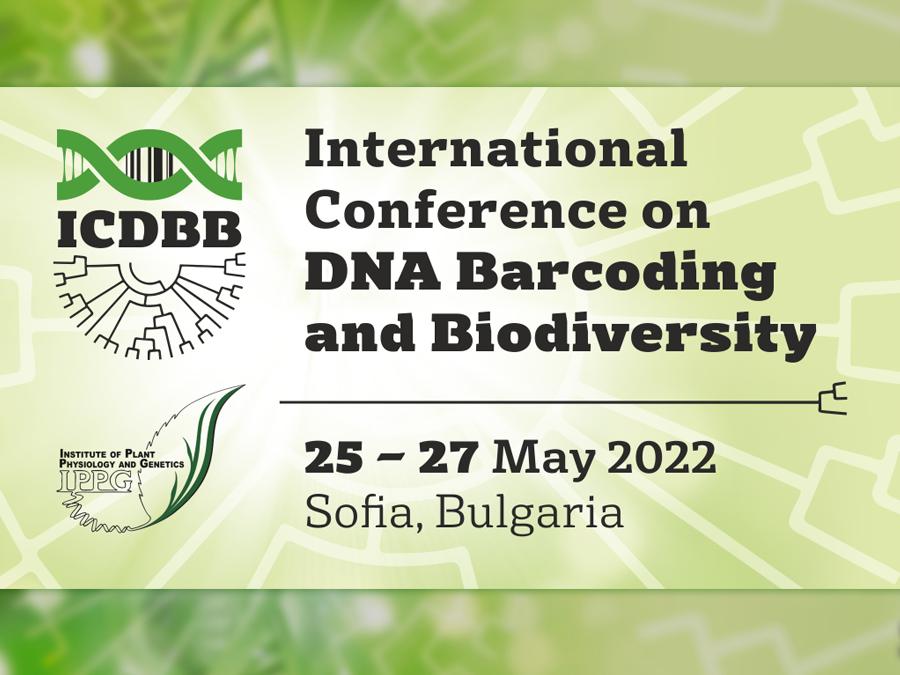 ICDBB

INSTITUTE OF PLANT PHYSIOLOGY AND GENETICS
IPPG

International Conference on DNA Barcoding and Biodiversity

25 – 27 May 2022
Sofia, Bulgaria